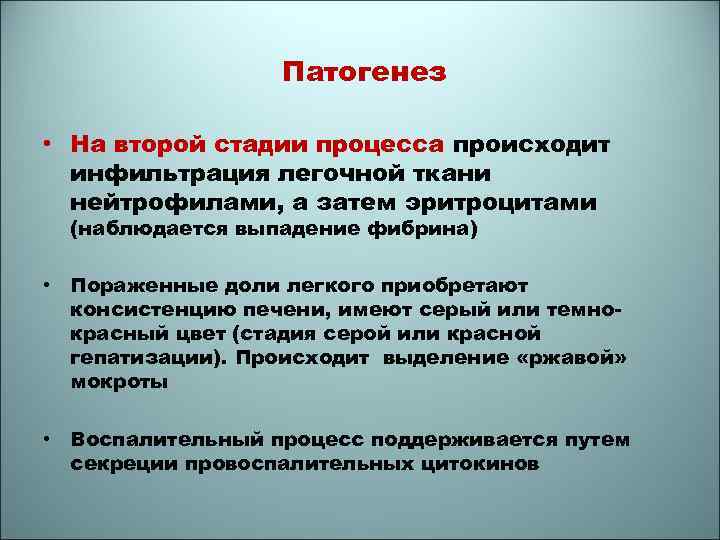 Патогенез

• На второй стадии процесса происходит инфильтрация легочной ткани нейтрофилами, а затем эритроцитами (наблюдается выпадение фибрина)

• Пораженные доли легкого приобретают консистенцию печени, имеют серый или темно-красный цвет (стадия серой или красной гепатизации). Происходит выделение «ржавой» мокроты

• Воспалительный процесс поддерживается путем секреции провоспалительных цитокинов